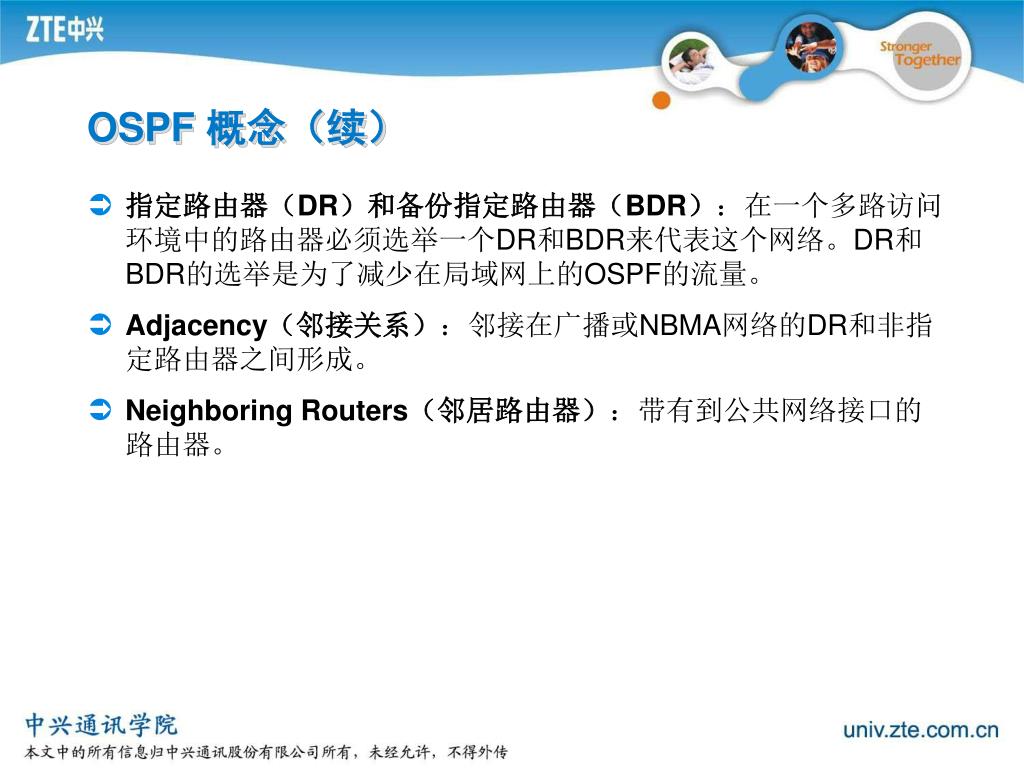 ZTE中兴

Stronger Together

OSPF 概念（续）

指定路由器（DR）和备份指定路由器（BDR）：在一个多路访问环境中的路由器必须选举一个DR和BDR来代表这个网络。DR和BDR的选举是为了减少在局域网上的OSPF的流量。

Adjacency（邻接关系）：邻接在广播或NBMA网络的DR和非指定路由器之间形成。

Neighboring Routers（邻居路由器）：带有到公共网络接口的路由器。

中兴通讯学院
本文中的所有信息归中兴通讯股份有限公司所有，未经允许，不得外传

univ.zte.com.cn